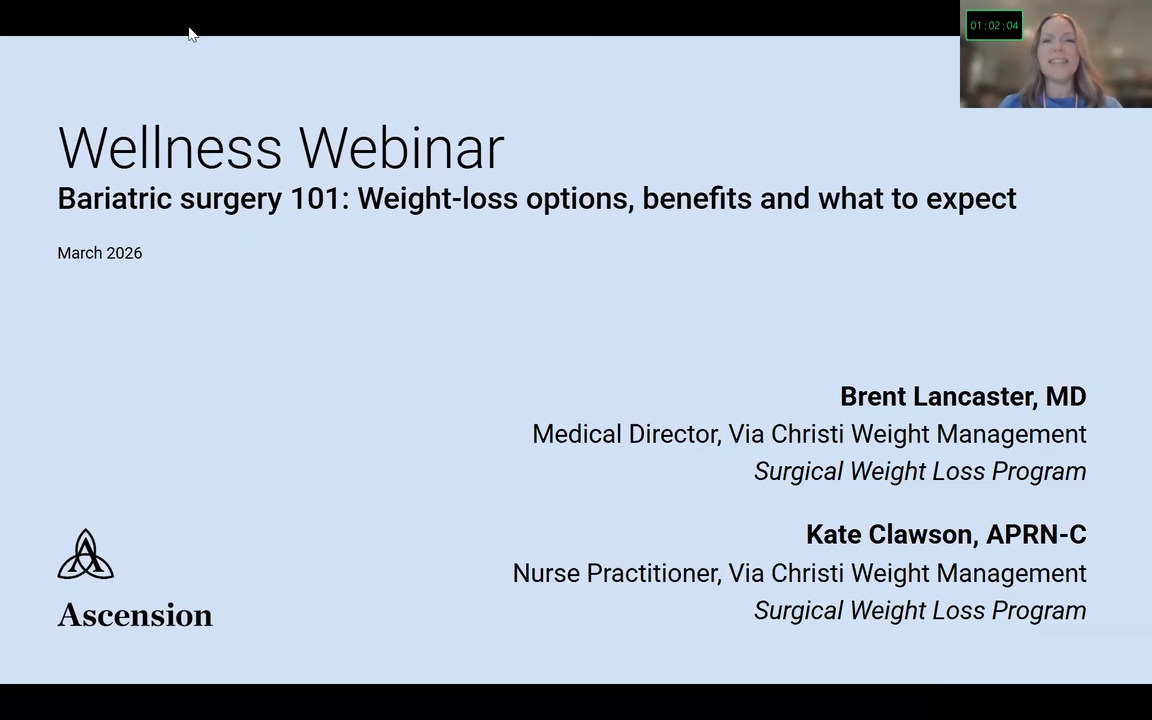 01:02:04

Wellness Webinar

Bariatric surgery 101: Weight-loss options, benefits and what to expect

March 2026

Brent Lancaster, MD
Medical Director, Via Christi Weight Management
Surgical Weight Loss Program

Kate Clawson, APRN-C
Nurse Practitioner, Via Christi Weight Management
Surgical Weight Loss Program

Ascension